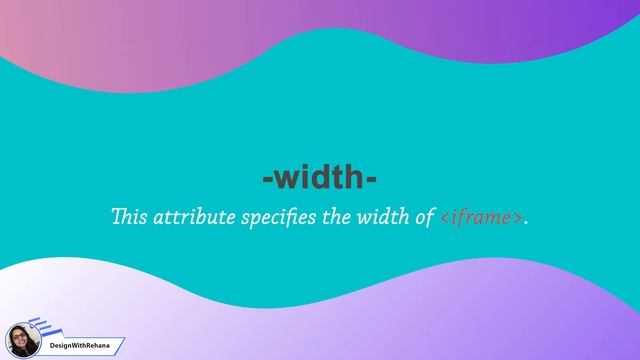 -width-

This attribute specifies the width of <iframe>.

DesignWithRehana